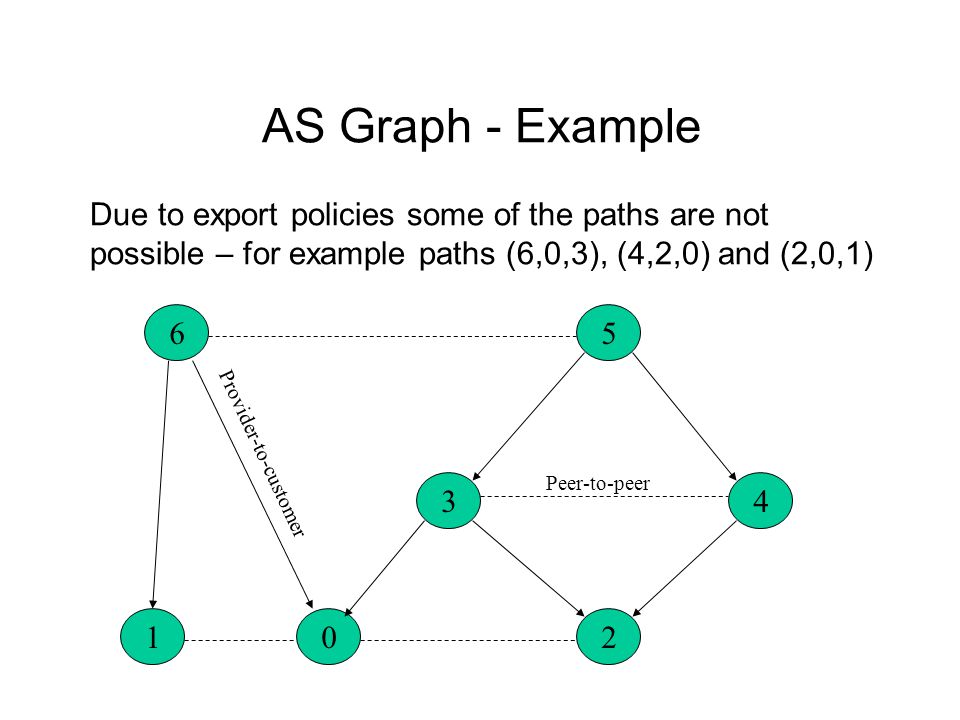 AS Graph - Example

Due to export policies some of the paths are not possible – for example paths (6,0,3), (4,2,0) and (2,0,1)

6

5

Provider-to-customer

Peer-to-peer

3

4

1

0

2